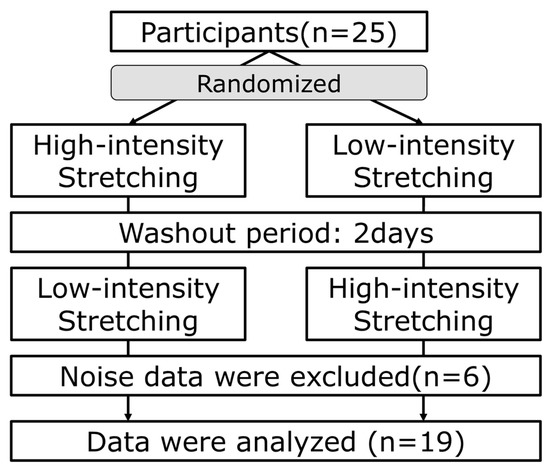 Participants(n=25)

Randomized

High-intensity Stretching

Low-intensity Stretching

Washout period: 2days

Low-intensity Stretching

High-intensity Stretching

Noise data were excluded(n=6)

Data were analyzed (n=19)